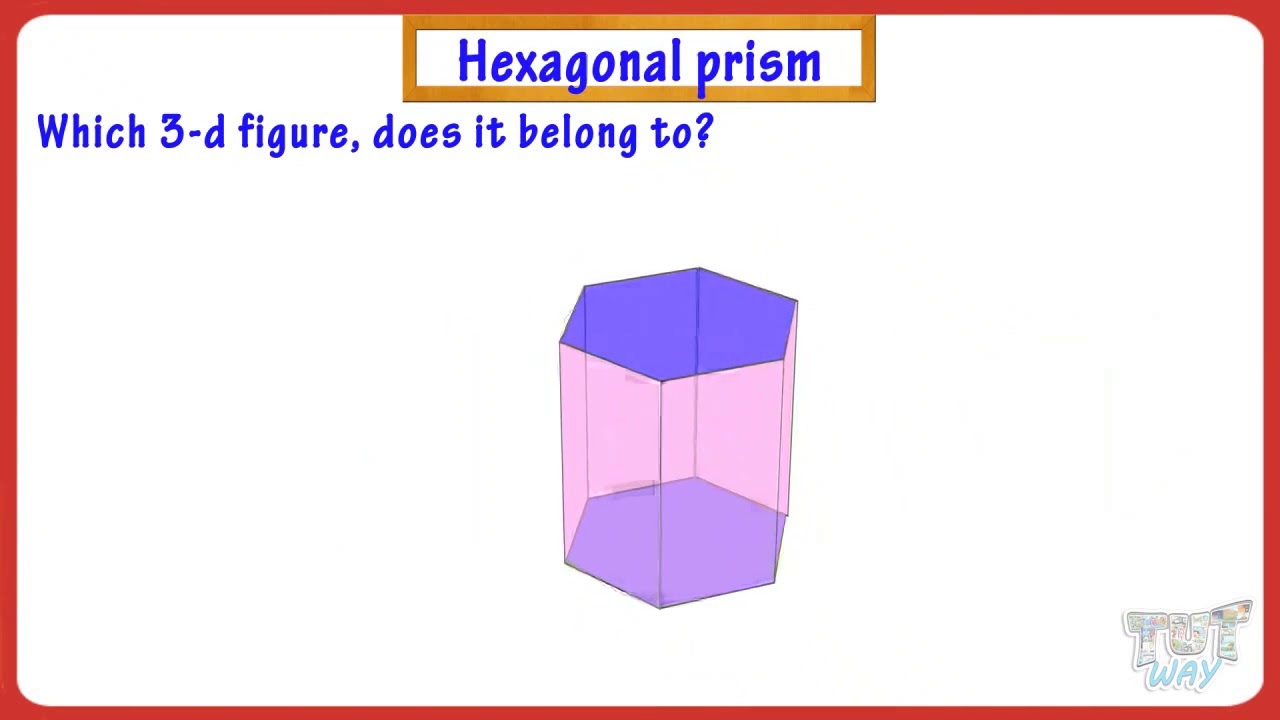 Hexagonal prism

Which 3-d figure, does it belong to?

TUT WAY